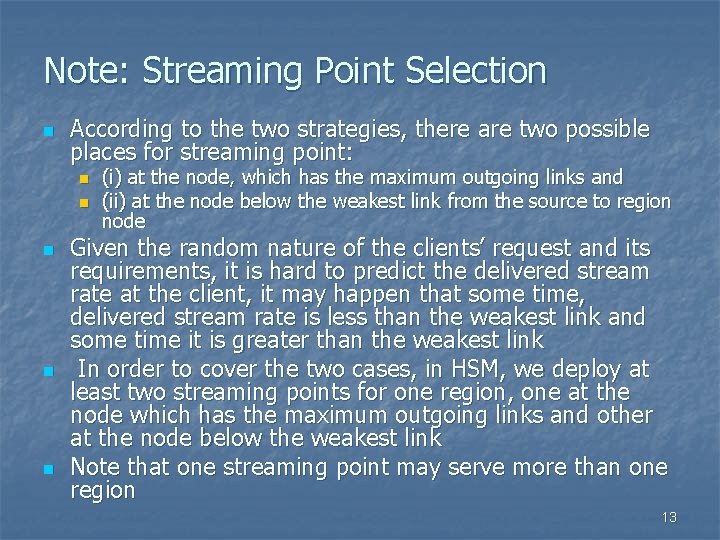 Note: Streaming Point Selection

According to the two strategies, there are two possible places for streaming point:

(i) at the node, which has the maximum outgoing links and

(ii) at the node below the weakest link from the source to region node

Given the random nature of the clients' request and its requirements, it is hard to predict the delivered stream rate at the client, it may happen that some time, delivered stream rate is less than the weakest link and some time it is greater than the weakest link

In order to cover the two cases, in HSM, we deploy at least two streaming points for one region, one at the node which has the maximum outgoing links and other at the node below the weakest link

Note that one streaming point may serve more than one region

13